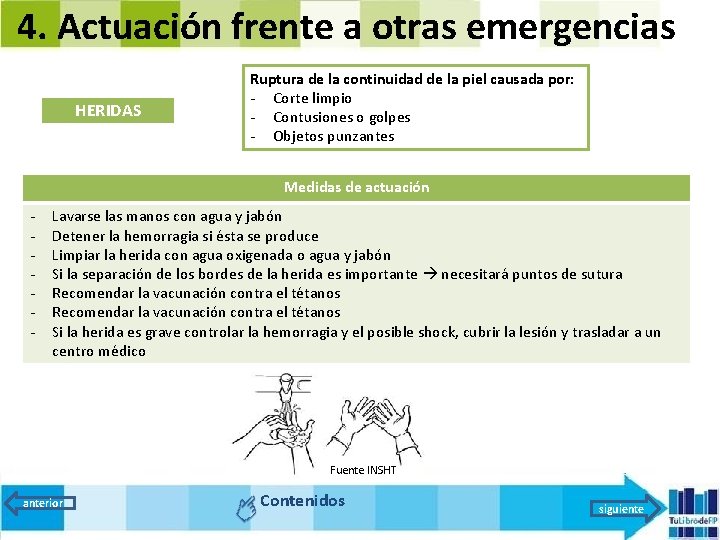 4. Actuación frente a otras emergencias

HERIDAS

Ruptura de la continuidad de la piel causada por:
- Corte limpio
- Contusiones o golpes
- Objetos punzantes

Medidas de actuación

- Lavarse las manos con agua y jabón
- Detener la hemorragia si ésta se produce
- Limpiar la herida con agua oxigenada o agua y jabón
- Si la separación de los bordes de la herida es importante → necesitará puntos de sutura
- Recomendar la vacunación contra el tétanos
- Recomendar la vacunación contra el tétanos
- Si la herida es grave controlar la hemorragia y el posible shock, cubrir la lesión y trasladar a un centro médico

Fuente INSHT

anterior

Contenidos

siguiente

TuLibrodeFP